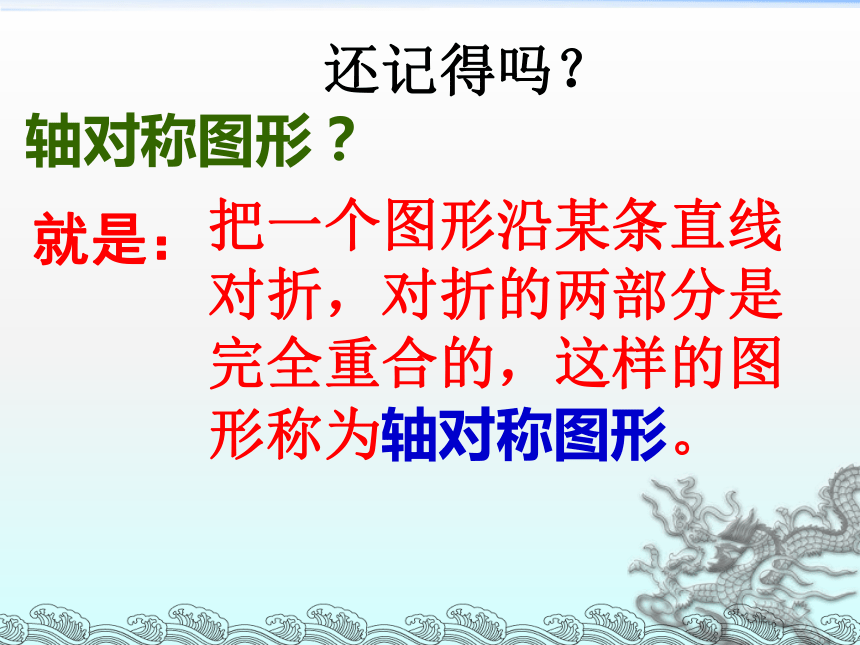 还记得吗?

轴对称图形?

就是:把一个图形沿某条直线对折,对折的两部分是完全重合的,这样的图形称为轴对称图形。